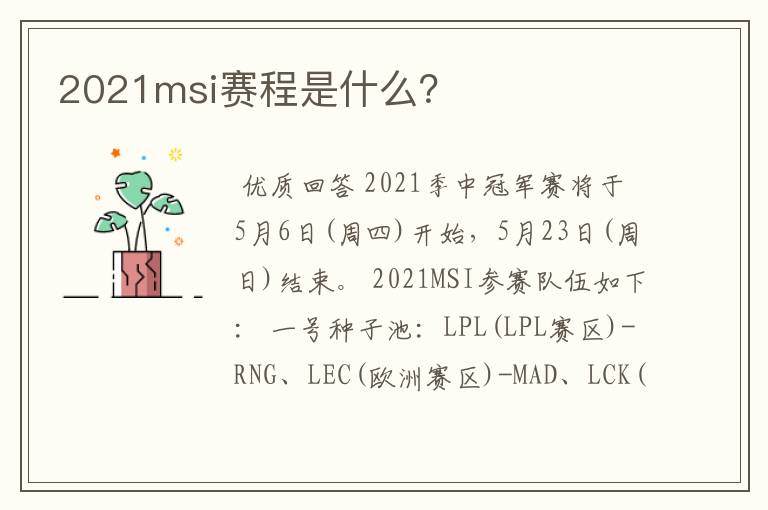 2021msi赛程是什么？

优质回答 2021季中冠军赛将于5月6日（周四）开始，5月23日（周日）结束。 2021MSI参赛队伍如下： 一号种子池：LPL(LPL赛区)-RNG、LEC(欧洲赛区)-MAD、LCK(